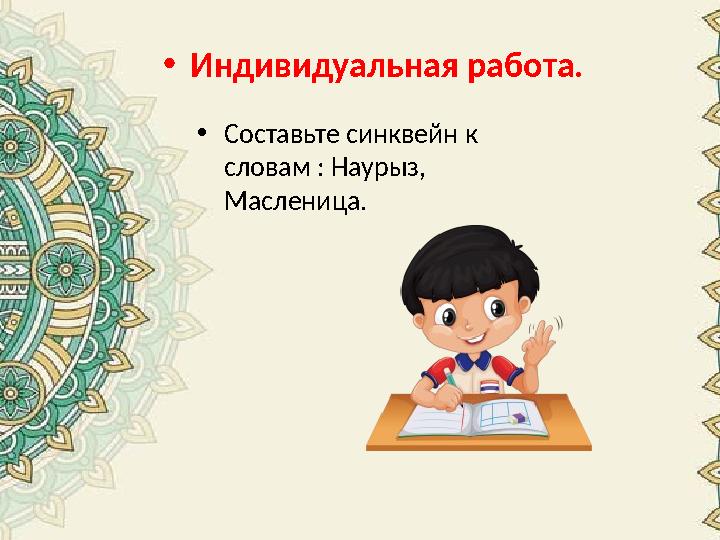 • Индивидуальная работа.

• Составьте синквейн к словам : Наурыз, Масленица.